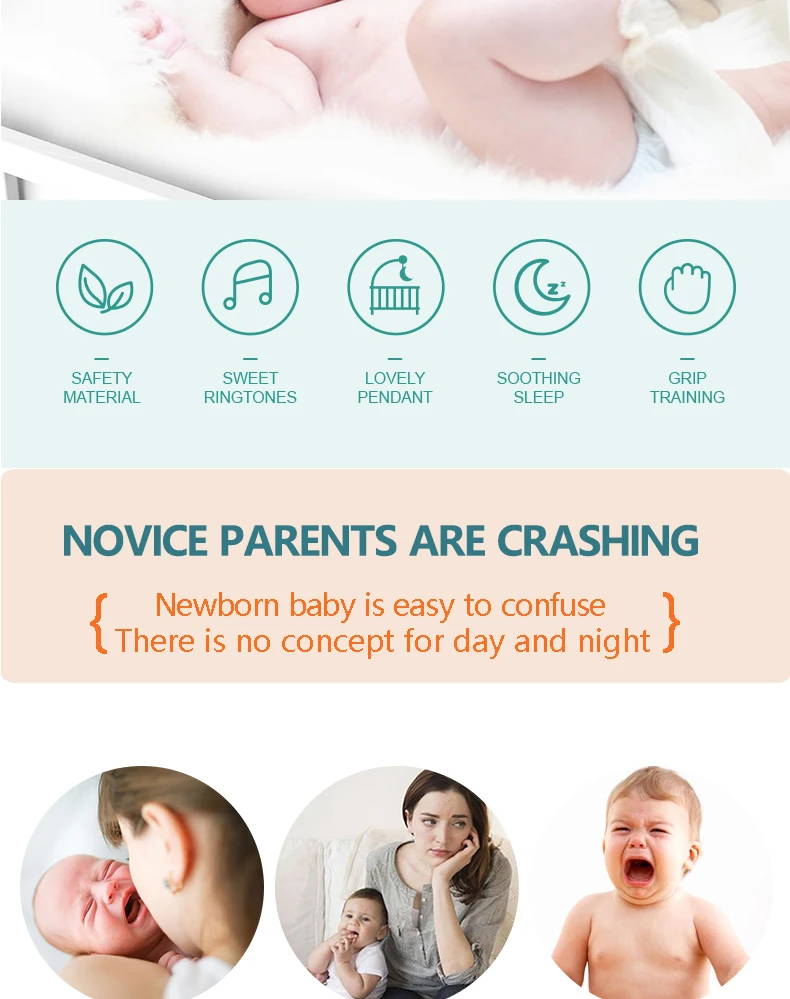 SAFETY MATERIAL

SWEET RINGTONES

LOVELY PENDANT

SOOTHING SLEEP

GRIP TRAINING

NOVICE PARENTS ARE CRASHING

{ Newborn baby is easy to confuse
There is no concept for day and night }